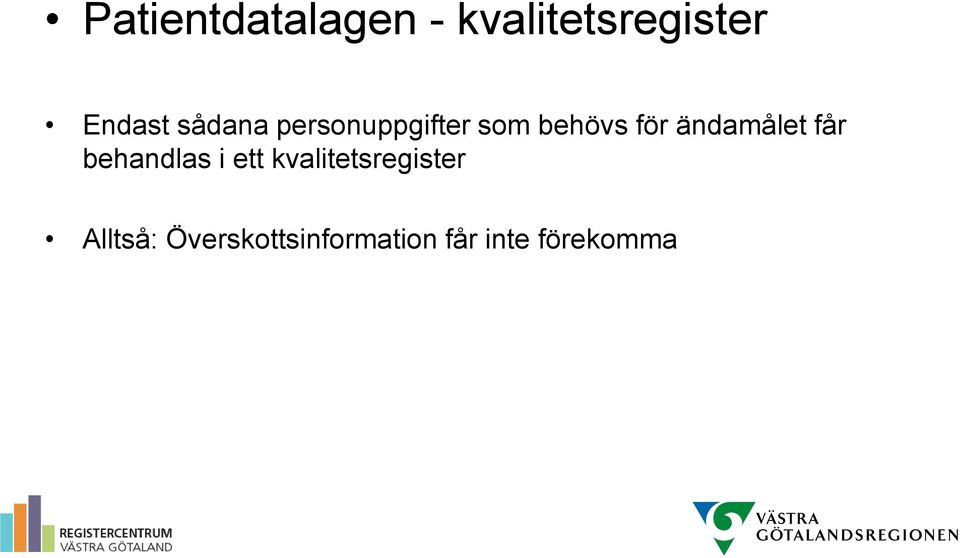 • Patientdatalagen - kvalitetsregister

• Endast sådana personuppgifter som behövs för ändamålet får behandlas i ett kvalitetsregister

• Alltså: Överskottsinformation får inte förekomma

REGISTERCENTRUM
VÄSTRA GÖTALAND

VÄSTRA
GÖTALANDSREGIONEN